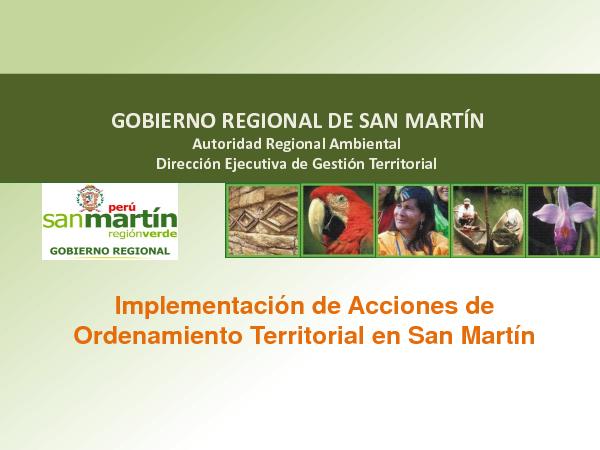 GOBIERNO REGIONAL DE SAN MARTÍN
Autoridad Regional Ambiental
Dirección Ejecutiva de Gestión Territorial

perú
sanmartín
regiónverde
GOBIERNO REGIONAL

Implementación de Acciones de Ordenamiento Territorial en San Martín